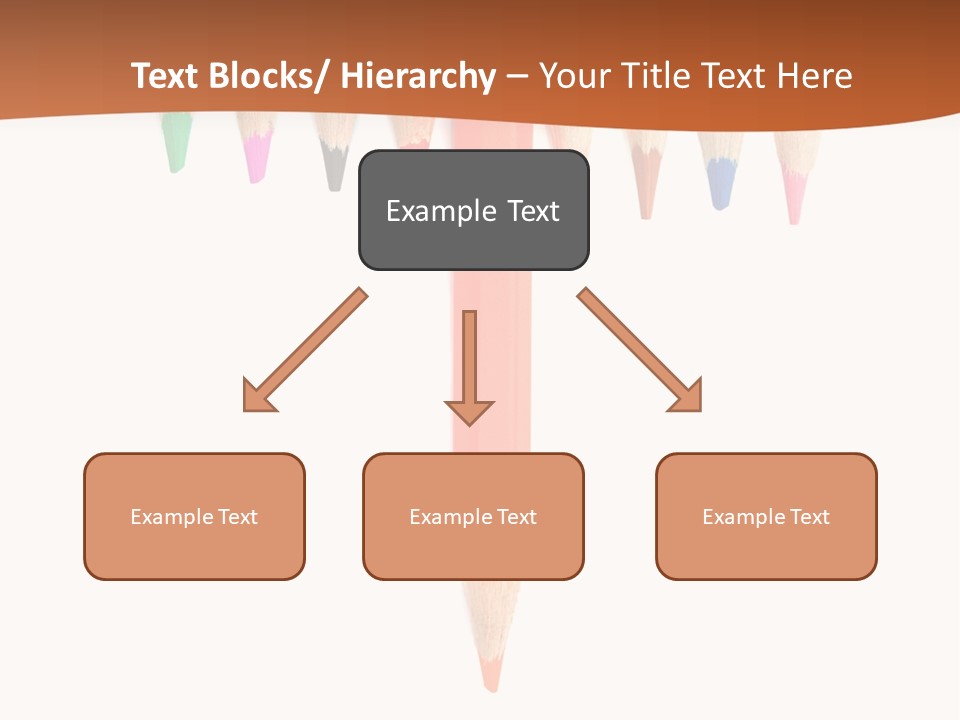 Text Blocks/ Hierarchy – Your Title Text Here

Example Text

Example Text

Example Text

Example Text